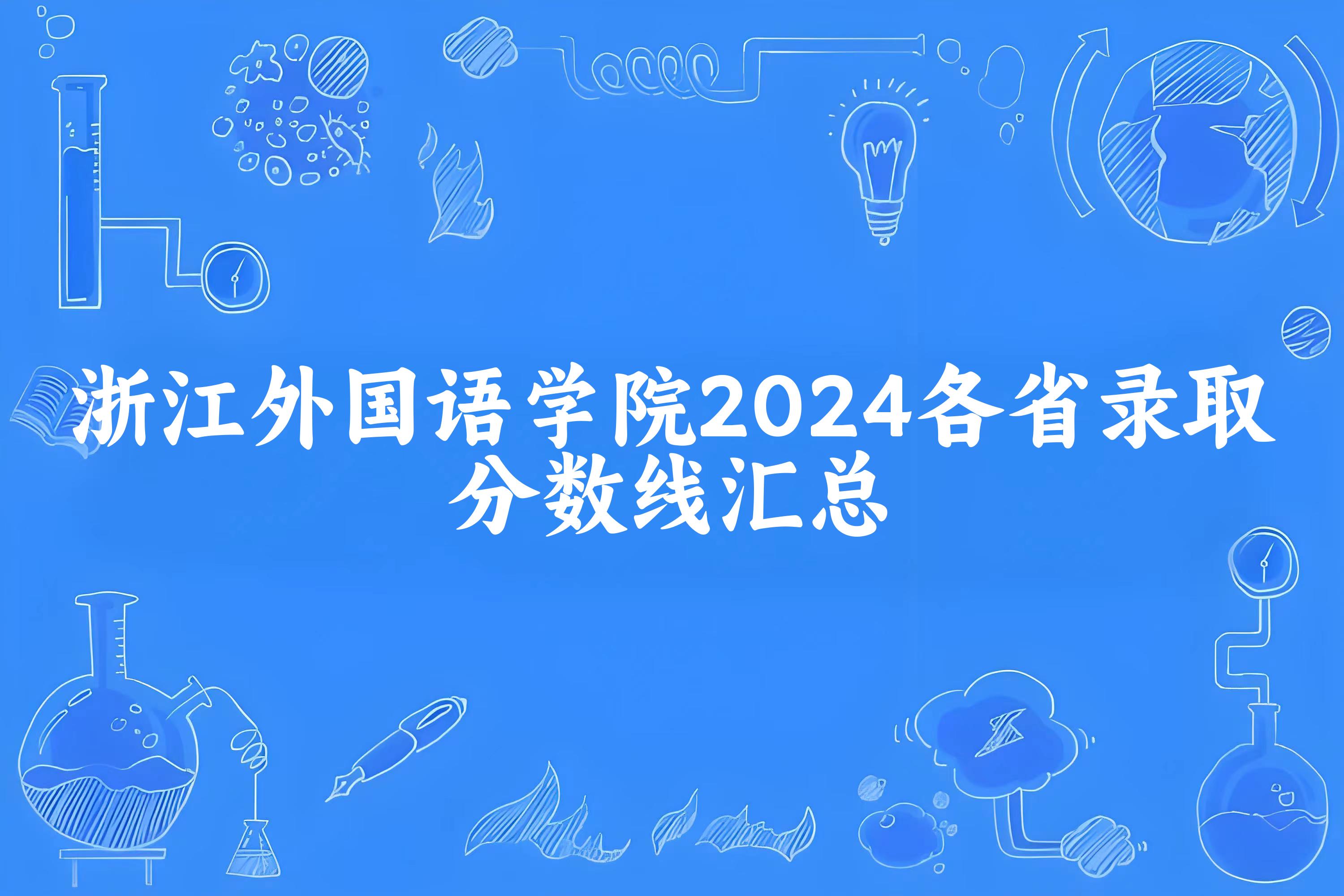 浙江外国语学院2024各省录取分数线汇总